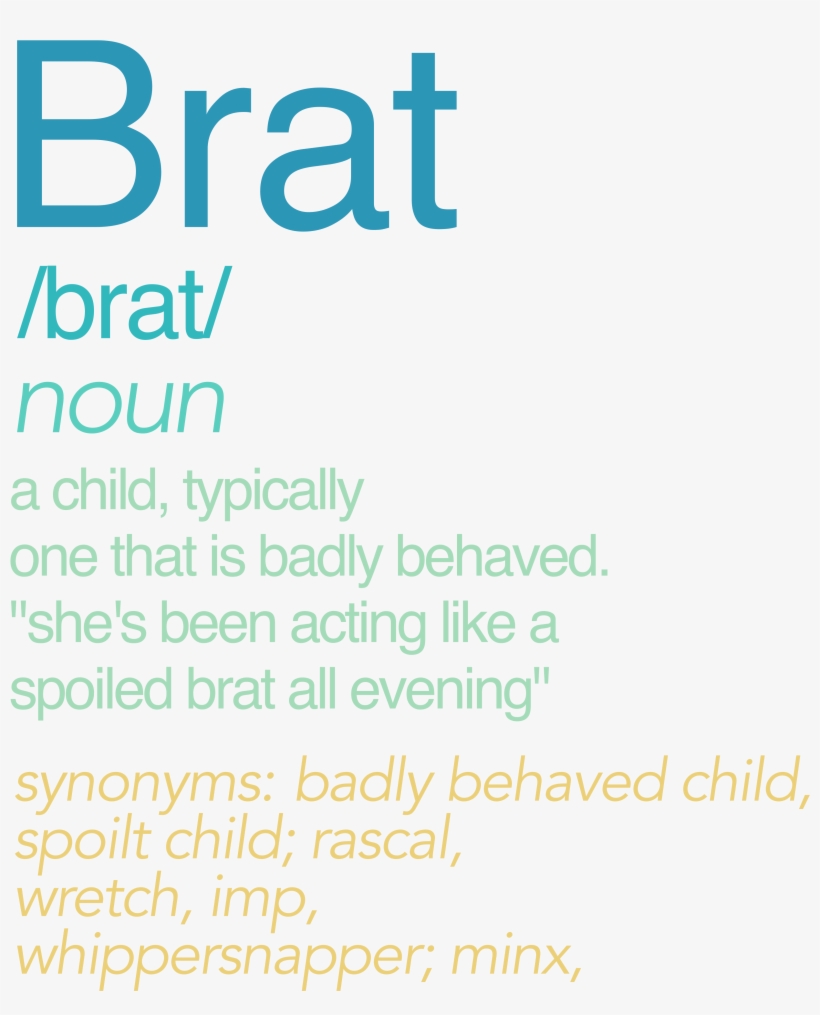 Brat
/brat/
noun
a child, typically one that is badly behaved.
"she's been acting like a spoiled brat all evening"

synonyms: badly behaved child, spoilt child; rascal, wretch, imp, whippersnapper; minx,